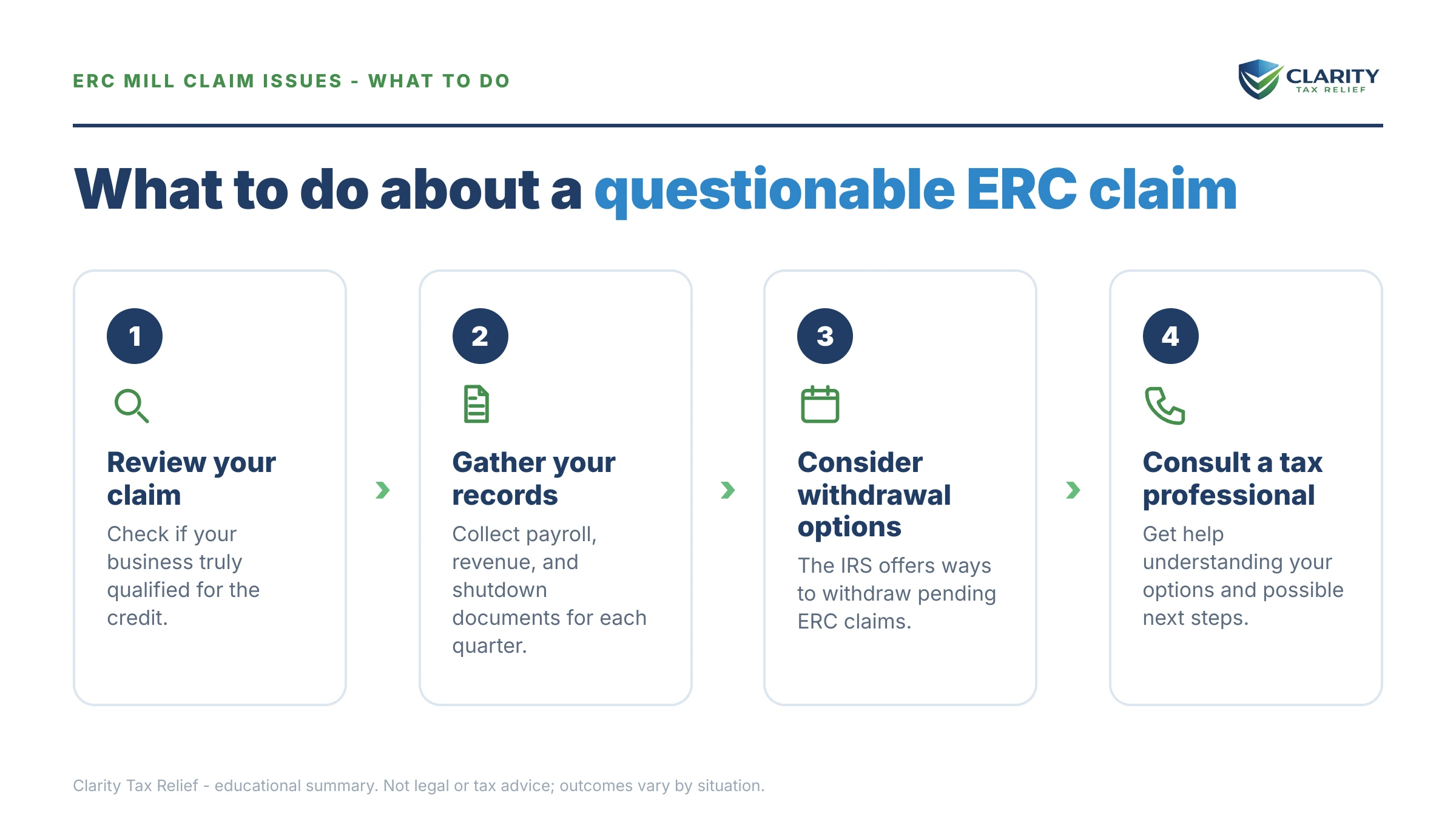 ERC MILL CLAIM ISSUES - WHAT TO DO

CLARITY
TAX RELIEF

What to do about a questionable ERC claim

1

Review your claim

Check if your business truly qualified for the credit.

2

Gather your records

Collect payroll, revenue, and shutdown documents for each quarter.

3

Consider withdrawal options

The IRS offers ways to withdraw pending ERC claims.

4

Consult a tax professional

Get help understanding your options and possible next steps.

Clarity Tax Relief - educational summary. Not legal or tax advice; outcomes vary by situation.